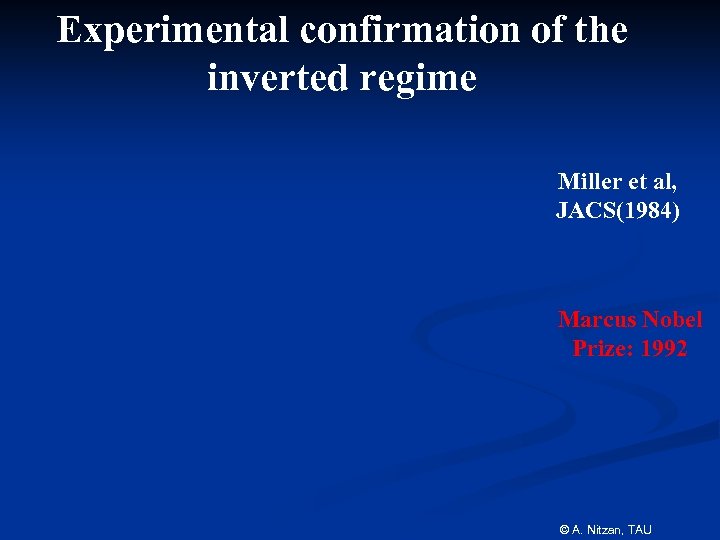 Experimental confirmation of the inverted regime

Miller et al, JACS(1984)

Marcus Nobel Prize: 1992

© A. Nitzan, TAU